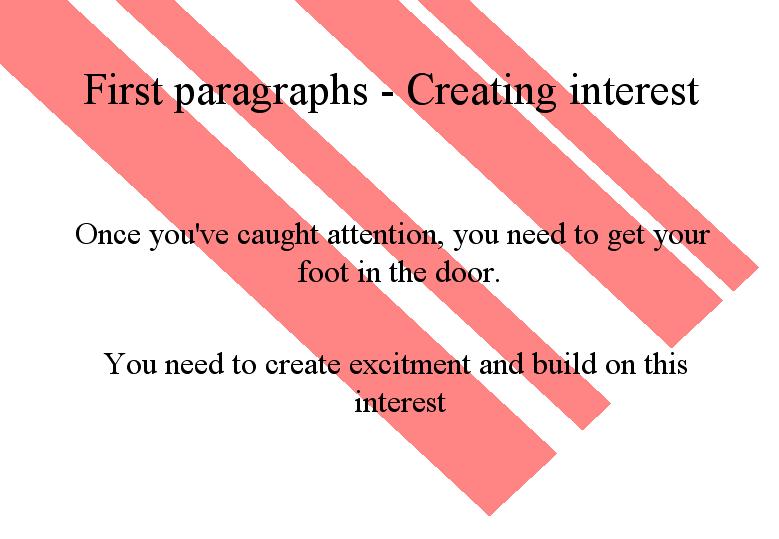 First paragraphs - Creating interest

Once you've caught attention, you need to get your foot in the door.

You need to create excitment and build on this interest